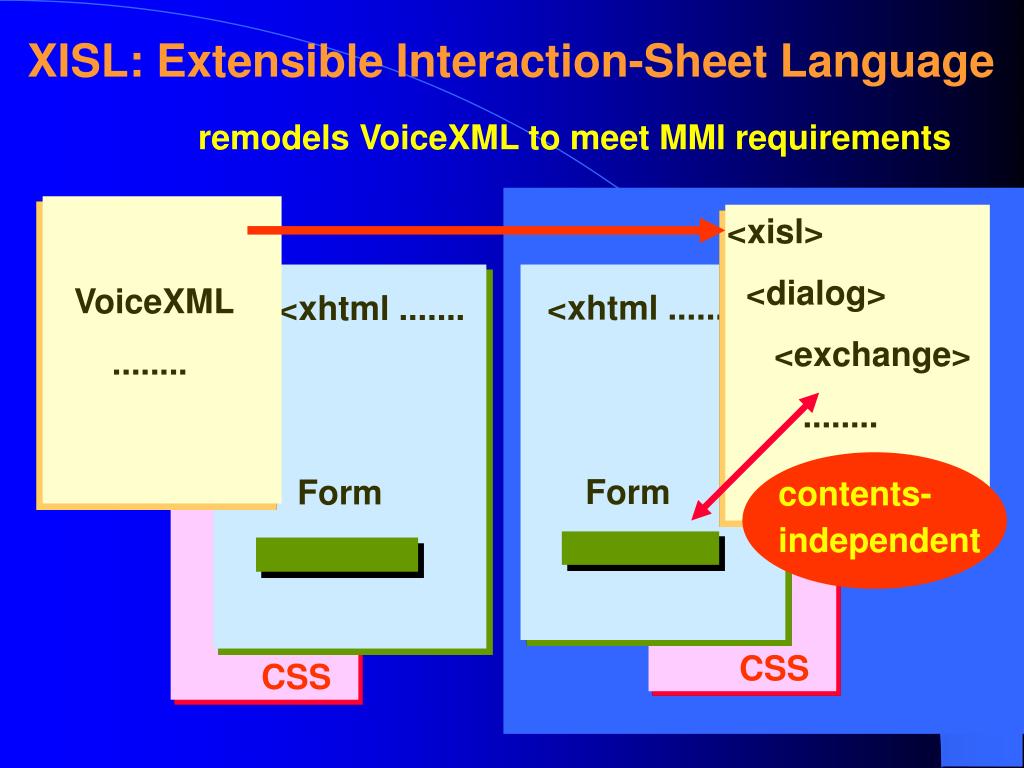 XISL: Extensible Interaction-Sheet Language

remodels VoiceXML to meet MMI requirements

VoiceXML

........

<xhtml .......

Form

CSS

<xhtml ......

Form

CSS

<xisl>

<dialog>

<exchange>

........

contents-independent